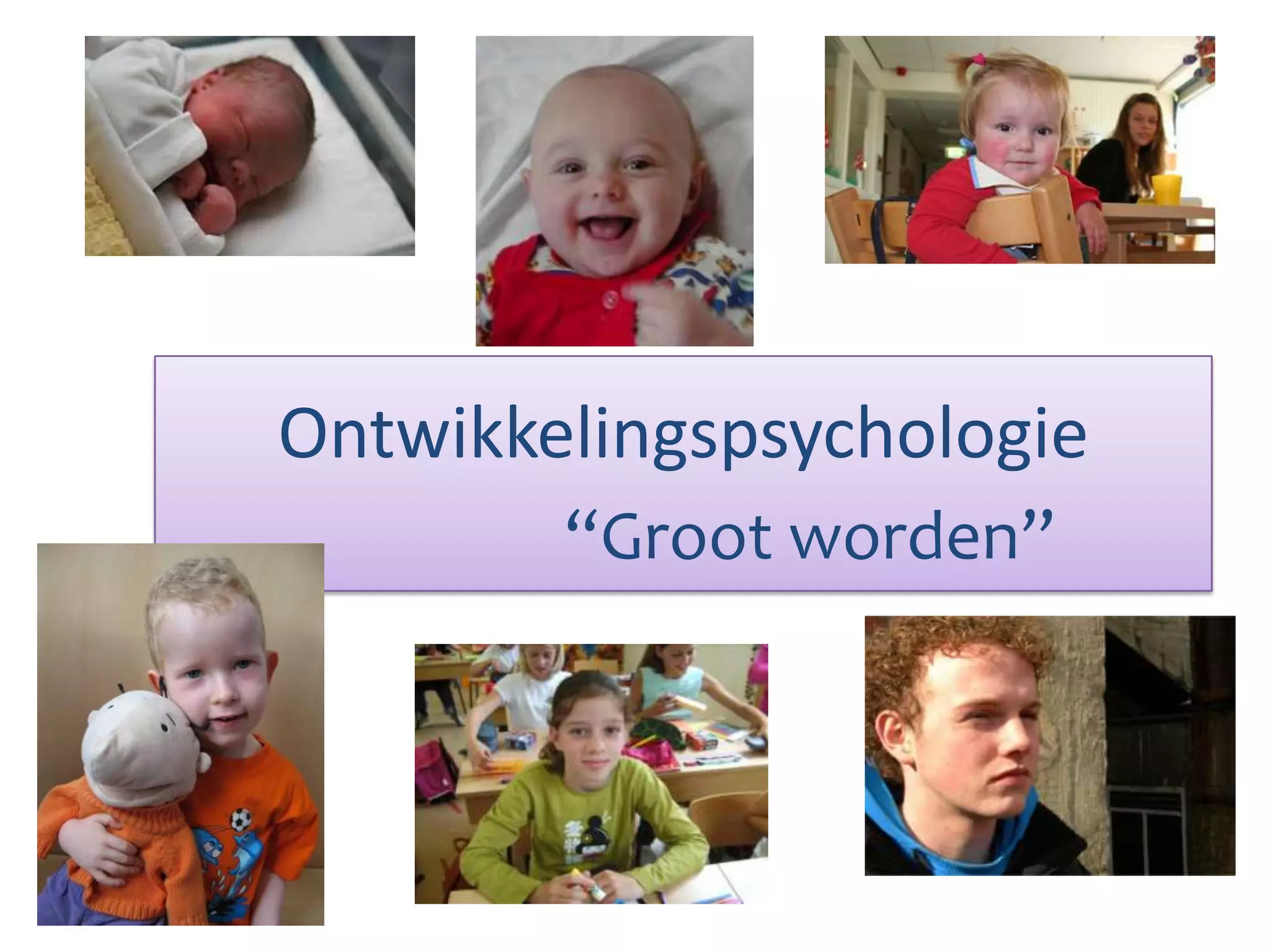 Ontwikkelingspsychologie

“Groot worden”